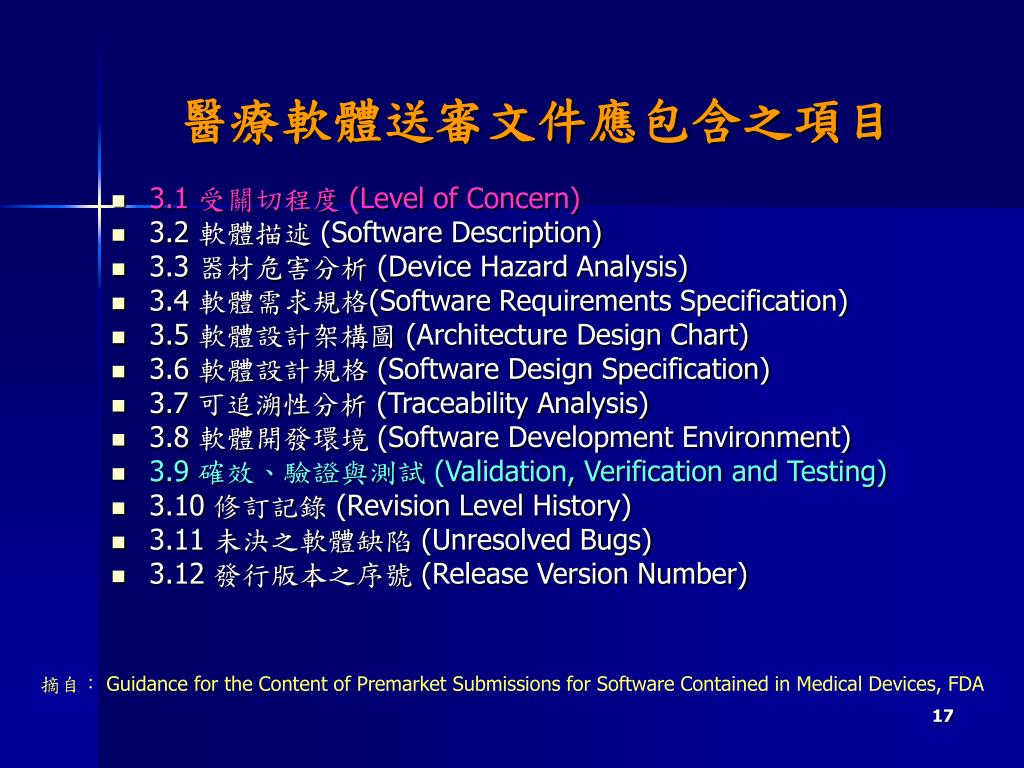 醫療軟體送審文件應包含之項目

- 3.1 受關切程度 (Level of Concern)
- 3.2 軟體描述 (Software Description)
- 3.3 器材危害分析 (Device Hazard Analysis)
- 3.4 軟體需求規格(Software Requirements Specification)
- 3.5 軟體設計架構圖 (Architecture Design Chart)
- 3.6 軟體設計規格 (Software Design Specification)
- 3.7 可追溯性分析 (Traceability Analysis)
- 3.8 軟體開發環境 (Software Development Environment)
- 3.9 確效、驗證與測試 (Validation, Verification and Testing)
- 3.10 修訂記錄 (Revision Level History)
- 3.11 未決之軟體缺陷 (Unresolved Bugs)
- 3.12 發行版本之序號 (Release Version Number)

摘自： Guidance for the Content of Premarket Submissions for Software Contained in Medical Devices, FDA

17